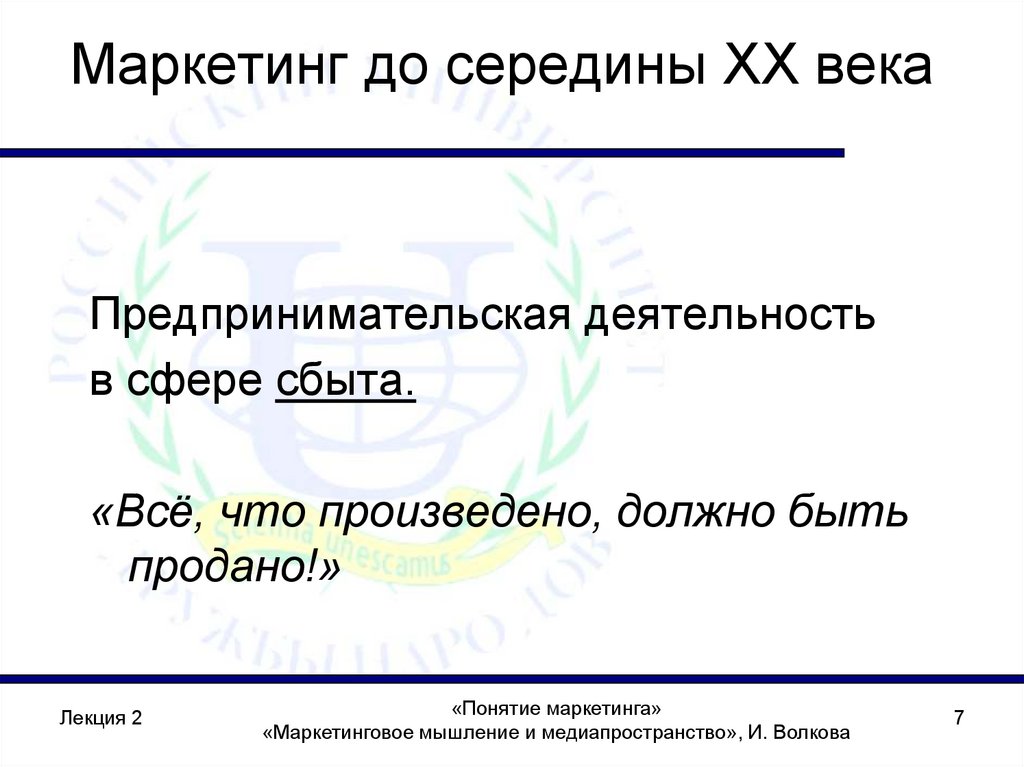 Маркетинг до середины XX века

Предпринимательская деятельность в сфере сбыта.

«Всё, что произведено, должно быть продано!»

Лекция 2

«Понятие маркетинга»
«Маркетинговое мышление и медиапространство», И. Волкова

7